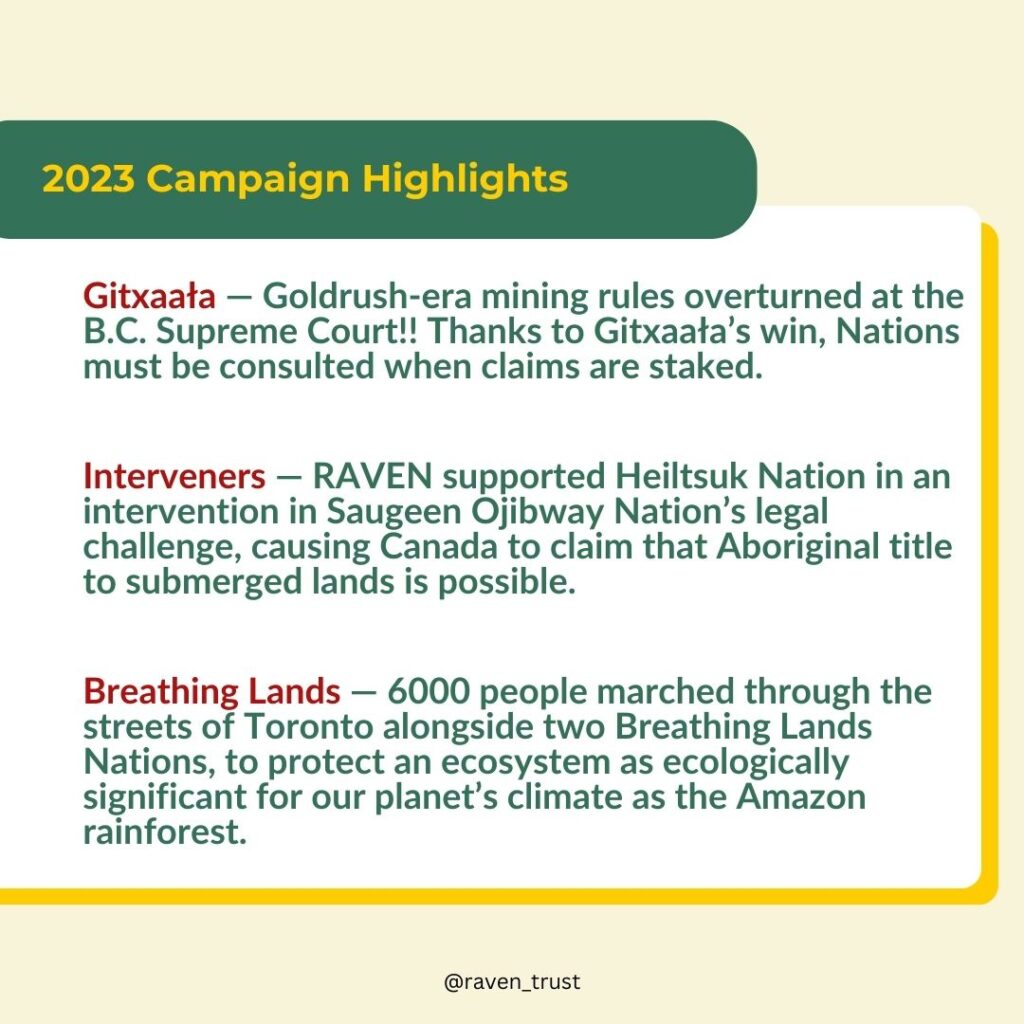 2023 Campaign Highlights

Gitxaała — Goldrush-era mining rules overturned at the B.C. Supreme Court!! Thanks to Gitxaała's win, Nations must be consulted when claims are staked.

Interveners — RAVEN supported Heiltsuk Nation in an intervention in Saugeen Ojibway Nation's legal challenge, causing Canada to claim that Aboriginal title to submerged lands is possible.

Breathing Lands — 6000 people marched through the streets of Toronto alongside two Breathing Lands Nations, to protect an ecosystem as ecologically significant for our planet's climate as the Amazon rainforest.

@raven_trust